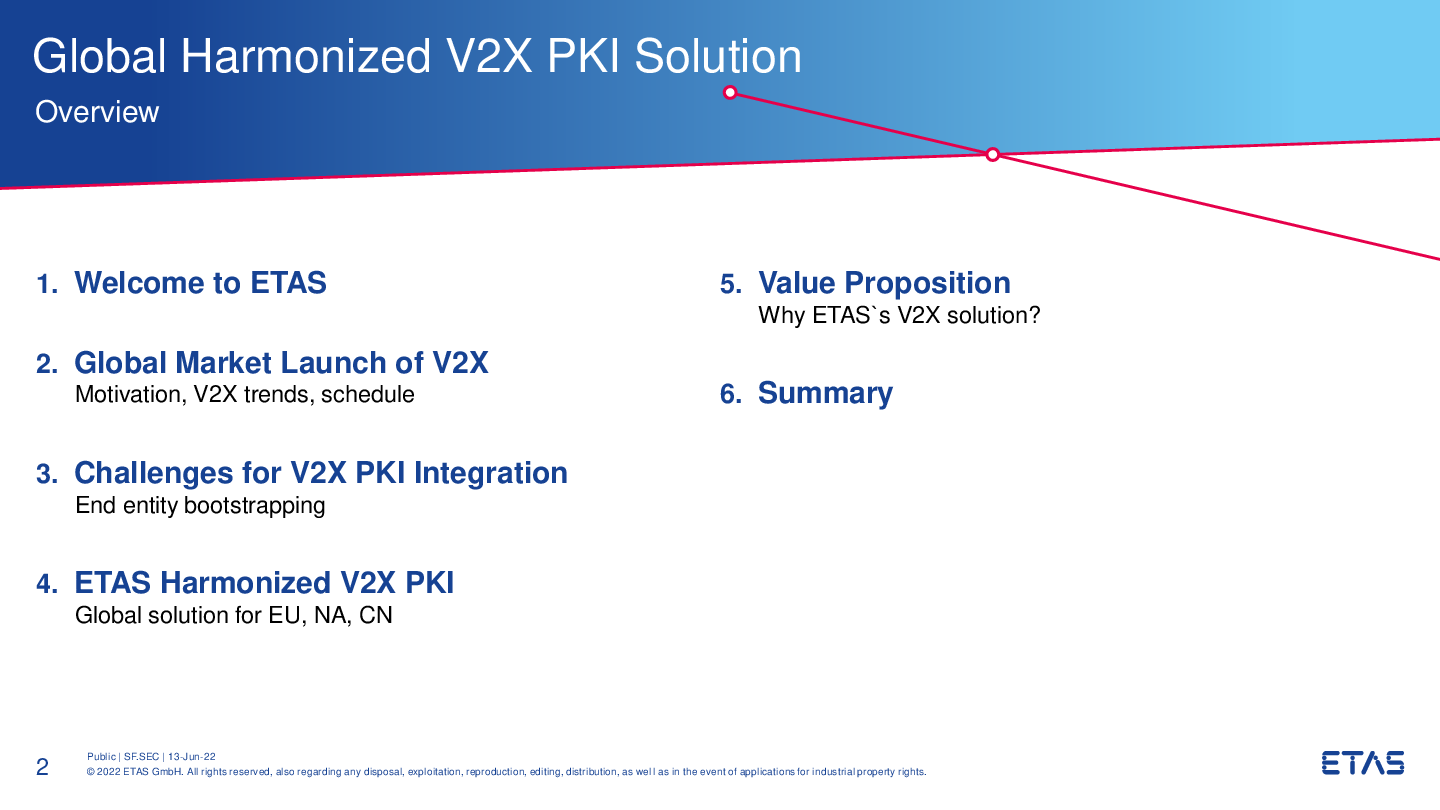 Global Harmonized V2X PKI Solution
Overview

1. Welcome to ETAS

2. Global Market Launch of V2X
Motivation, V2X trends, schedule

3. Challenges for V2X PKI Integration
End entity bootstrapping

4. ETAS Harmonized V2X PKI
Global solution for EU, NA, CN

5. Value Proposition
Why ETAS`s V2X solution?

6. Summary

2

Public | SF.SEC | 13-Jun-22
© 2022 ETAS GmbH. All rights reserved, also regarding any disposal, exploitation, reproduction, editing, distribution, as well as in the event of applications for industrial property rights.

ETAS